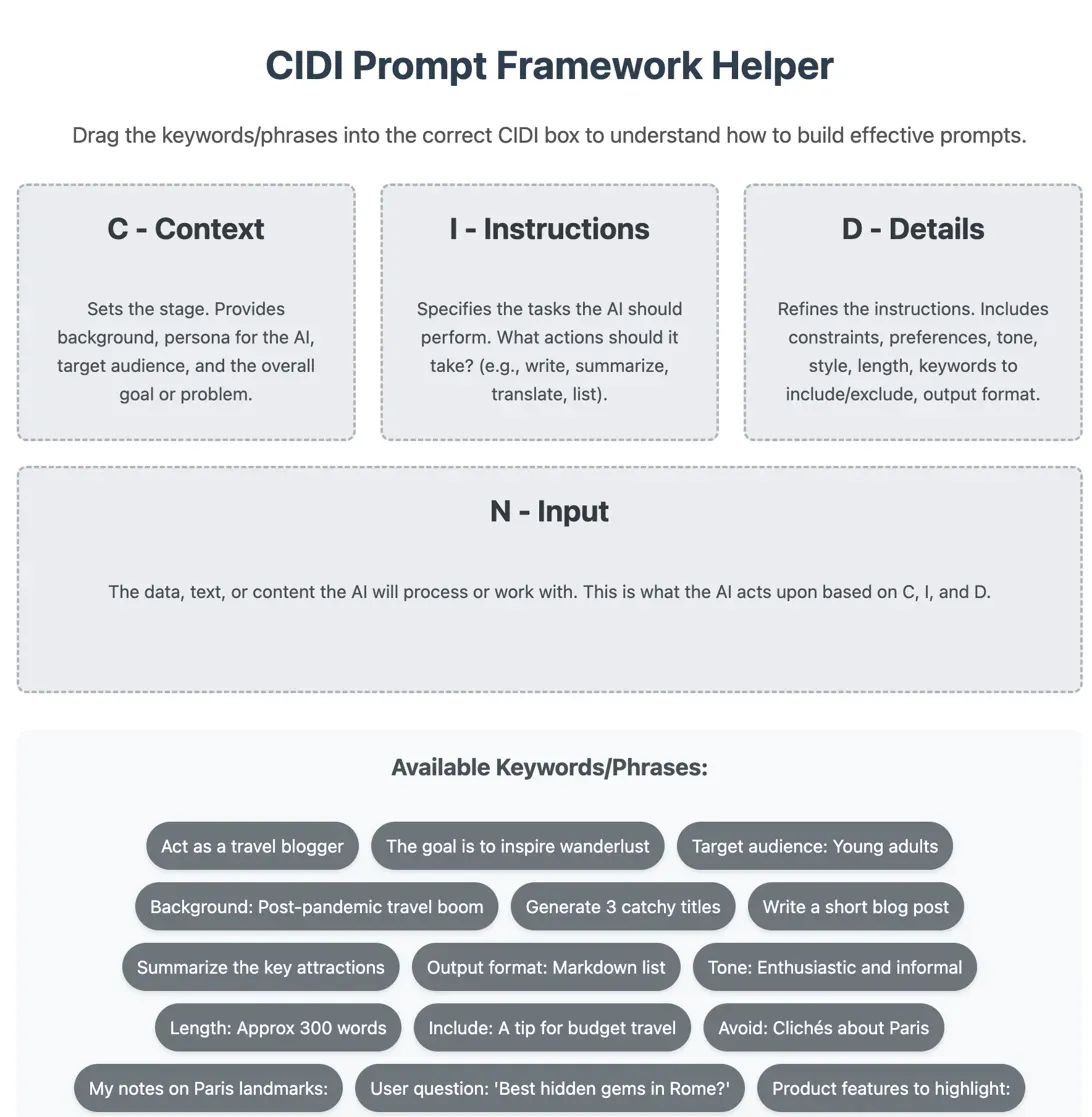 CIDI Prompt Framework Helper

Drag the keywords/phrases into the correct CIDI box to understand how to build effective prompts.

C - Context

Sets the stage. Provides background, persona for the AI, target audience, and the overall goal or problem.

I - Instructions

Specifies the tasks the AI should perform. What actions should it take? (e.g., write, summarize, translate, list).

D - Details

Refines the instructions. Includes constraints, preferences, tone, style, length, keywords to include/exclude, output format.

N - Input

The data, text, or content the AI will process or work with. This is what the AI acts upon based on C, I, and D.

Available Keywords/Phrases:

Act as a travel blogger
The goal is to inspire wanderlust
Target audience: Young adults
Background: Post-pandemic travel boom
Generate 3 catchy titles
Write a short blog post
Summarize the key attractions
Output format: Markdown list
Tone: Enthusiastic and informal
Length: Approx 300 words
Include: A tip for budget travel
Avoid: Clichés about Paris
My notes on Paris landmarks:
User question: 'Best hidden gems in Rome?'
Product features to highlight: